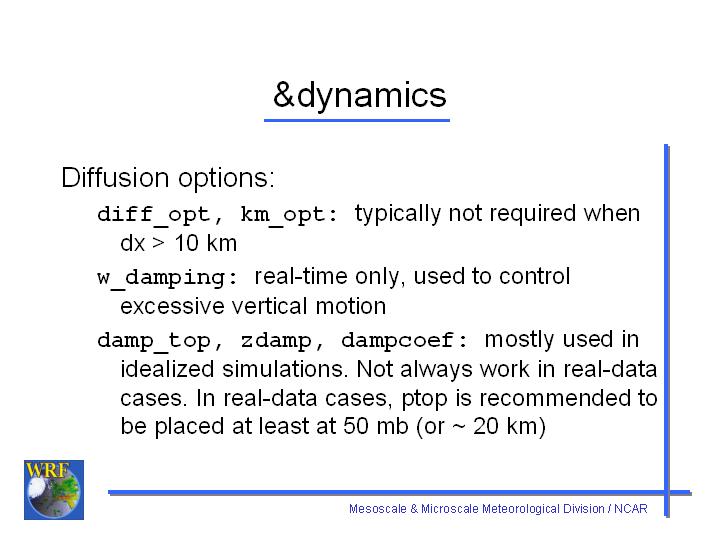 &dynamics

Diffusion options:

diff_opt, km_opt: typically not required when dx > 10 km

w_damping: real-time only, used to control excessive vertical motion

damp_top, zdamp, dampcoef: mostly used in idealized simulations. Not always work in real-data cases. In real-data cases, ptop is recommended to be placed at least at 50 mb (or ~ 20 km)

WRF

Mesoscale & Microscale Meteorological Division / NCAR